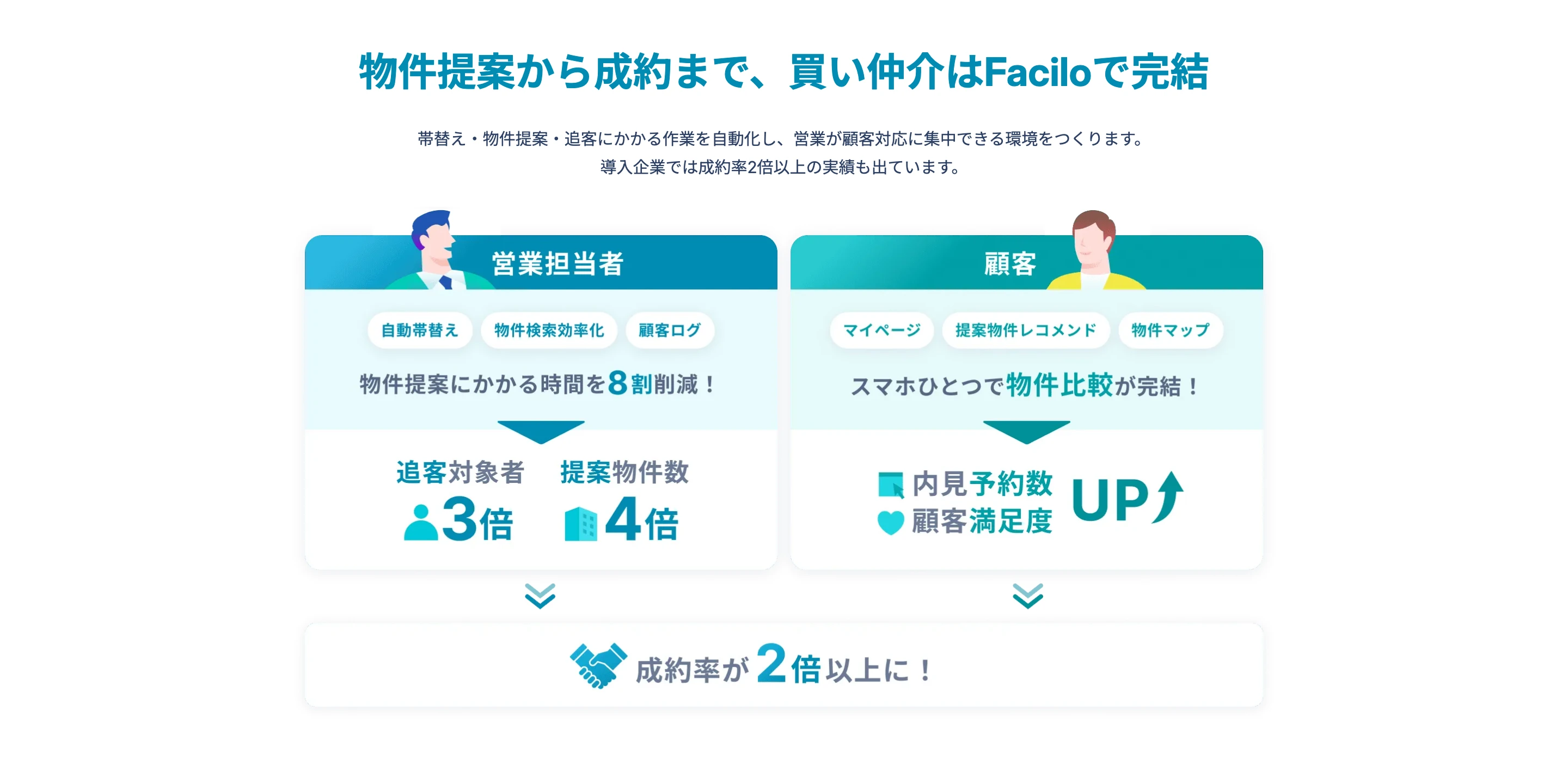 物件提案から成約まで、買い仲介はFaciloで完結

帯替え・物件提案・追客にかかる作業を自動化し、営業が顧客対応に集中できる環境をつくります。
導入企業では成約率2倍以上の実績も出ています。

営業担当者

自動帯替え　物件検索効率化　顧客ログ

物件提案にかかる時間を8割削減！

追客対象者 3倍　提案物件数 4倍

顧客

マイページ　提案物件レコメンド　物件マップ

スマホひとつで物件比較が完結！

内見予約数
顧客満足度 UP

成約率が2倍以上に！